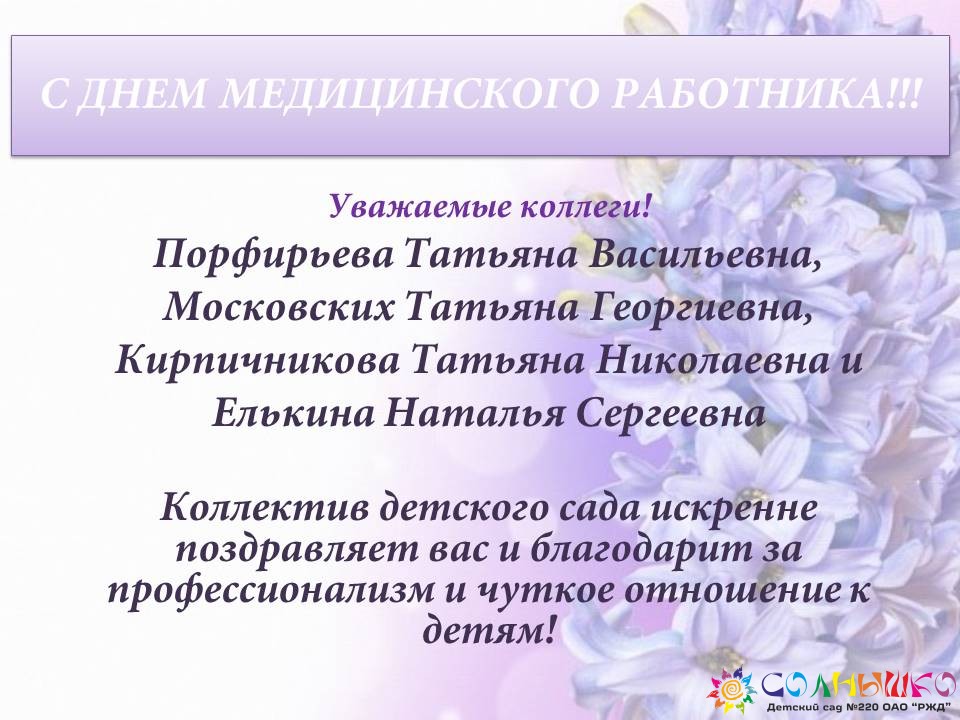 С ДНЕМ МЕДИЦИНСКОГО РАБОТНИКА!!!

Уважаемые коллеги!

Порфирьева Татьяна Васильевна,
Московских Татьяна Георгиевна,
Кирпичникова Татьяна Николаевна и
Елькина Наталья Сергеевна

Коллектив детского сада искренне поздравляет вас и благодарит за профессионализм и чуткое отношение к детям!

СОЛНЫШКО
Детский сад №220 ОАО "РЖД"